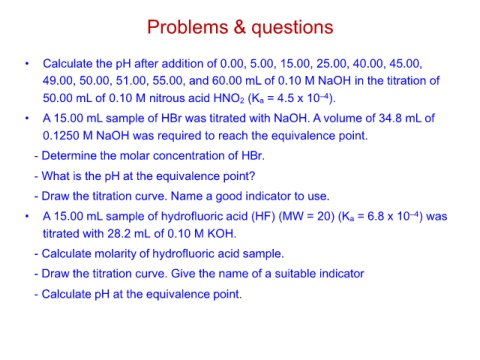 Problems & questions

• Calculate the pH after addition of 0.00, 5.00, 15.00, 25.00, 40.00, 45.00, 49.00, 50.00, 51.00, 55.00, and 60.00 mL of 0.10 M NaOH in the titration of 50.00 mL of 0.10 M nitrous acid $HNO_2$ ($K_a = 4.5 \times 10^{-4}$).

• A 15.00 mL sample of HBr was titrated with NaOH. A volume of 34.8 mL of 0.1250 M NaOH was required to reach the equivalence point.

- Determine the molar concentration of HBr.

- What is the pH at the equivalence point?

- Draw the titration curve. Name a good indicator to use.

• A 15.00 mL sample of hydrofluoric acid (HF) (MW = 20) ($K_a = 6.8 \times 10^{-4}$) was titrated with 28.2 mL of 0.10 M KOH.

- Calculate molarity of hydrofluoric acid sample.

- Draw the titration curve. Give the name of a suitable indicator

- Calculate pH at the equivalence point.